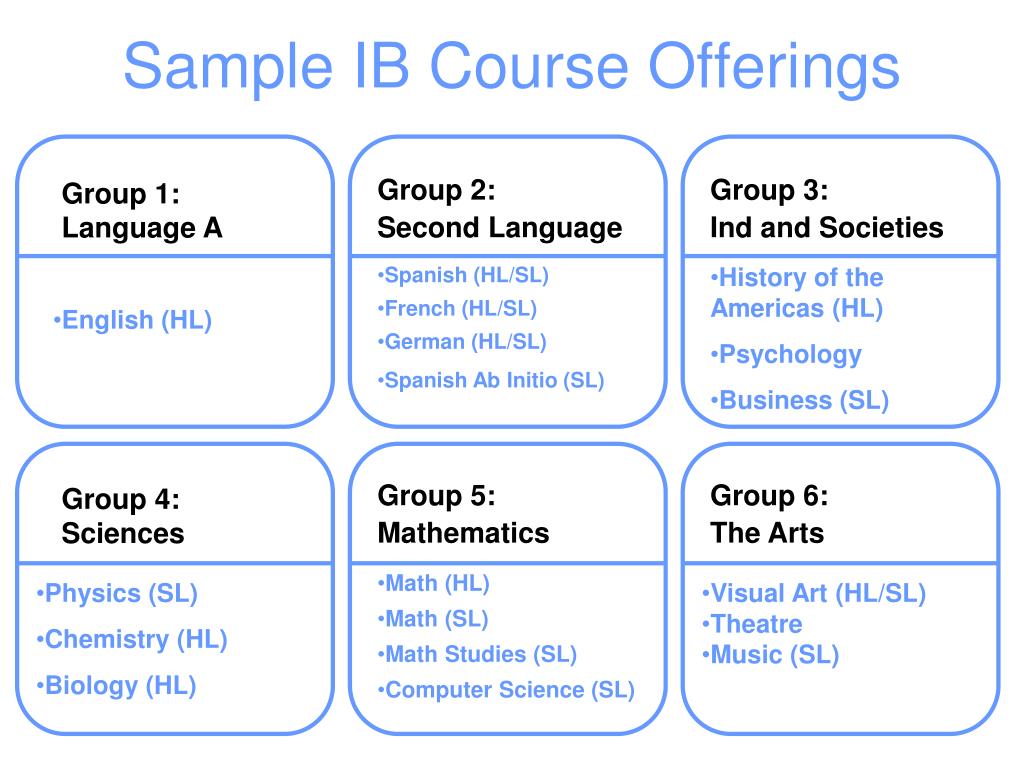 Sample IB Course Offerings

Group 1:
Language A

•English (HL)

Group 2:
Second Language

•Spanish (HL/SL)
•French (HL/SL)
•German (HL/SL)
•Spanish Ab Initio (SL)

Group 3:
Ind and Societies

•History of the Americas (HL)
•Psychology
•Business (SL)

Group 4:
Sciences

•Physics (SL)
•Chemistry (HL)
•Biology (HL)

Group 5:
Mathematics

•Math (HL)
•Math (SL)
•Math Studies (SL)
•Computer Science (SL)

Group 6:
The Arts

•Visual Art (HL/SL)
•Theatre
•Music (SL)